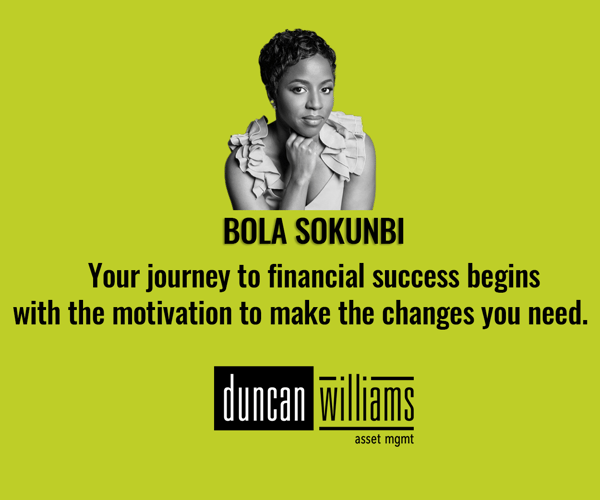 BOLA SOKUNBI

Your journey to financial success begins with the motivation to make the changes you need.

duncan williams
asset mgmt